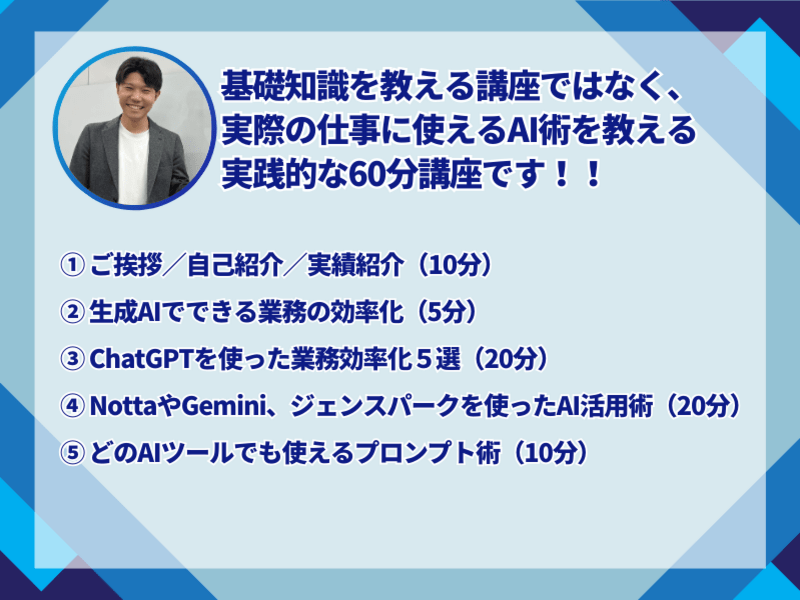 基礎知識を教える講座ではなく、実際の仕事に使えるAI術を教える実践的な60分講座です！！

① ご挨拶／自己紹介／実績紹介（10分）

② 生成AIでできる業務の効率化（5分）

③ ChatGPTを使った業務効率化５選（20分）

④ NottaやGemini、ジェンスパークを使ったAI活用術（20分）

⑤ どのAIツールでも使えるプロンプト術（10分）